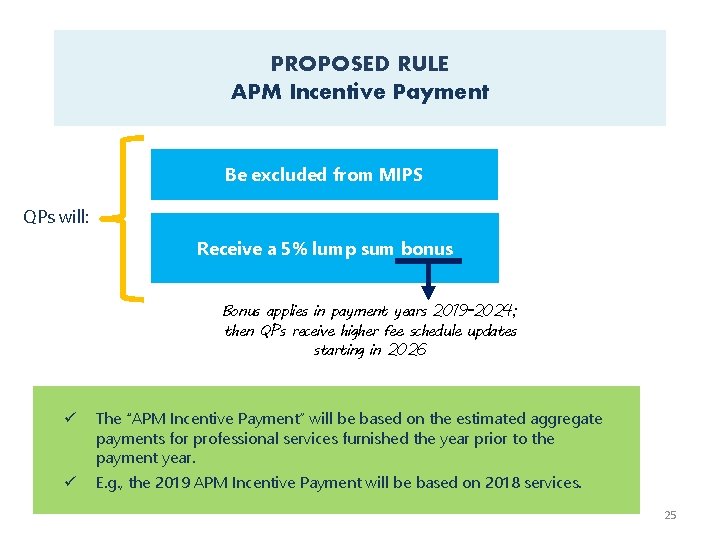 PROPOSED RULE
APM Incentive Payment

QPs will:

Be excluded from MIPS

Receive a 5% lump sum bonus

Bonus applies in payment years 2019-2024; then QPs receive higher fee schedule updates starting in 2026

✓ The "APM Incentive Payment" will be based on the estimated aggregate payments for professional services furnished the year prior to the payment year.
✓ E.g., the 2019 APM Incentive Payment will be based on 2018 services.

25